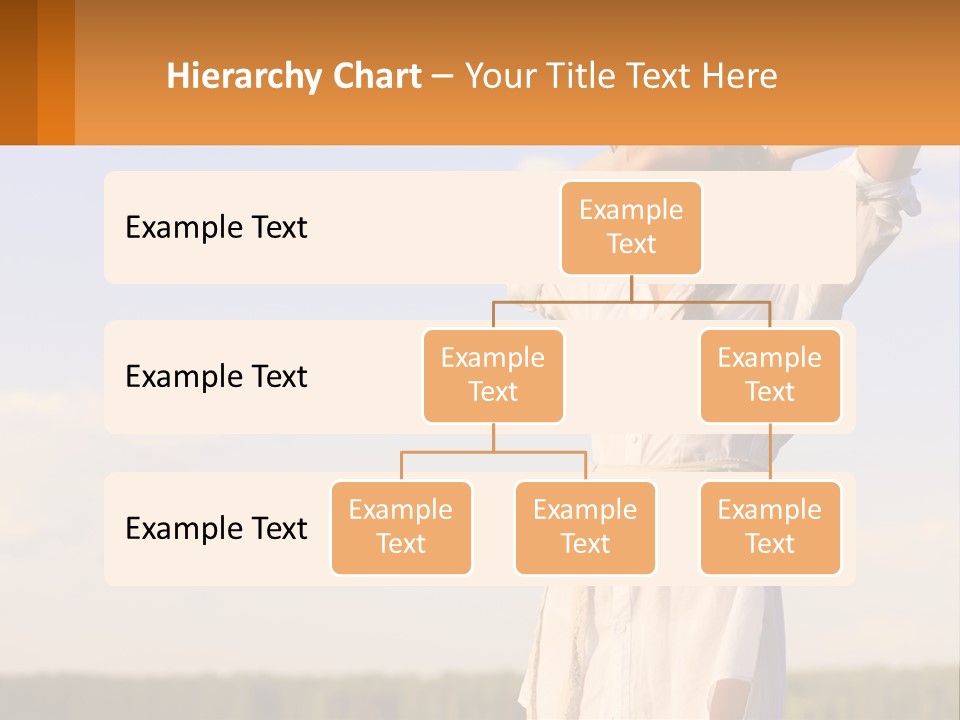 Hierarchy Chart – Your Title Text Here

Example Text

Example Text

Example Text

Example Text

Example Text

Example Text

Example Text

Example Text

Example Text